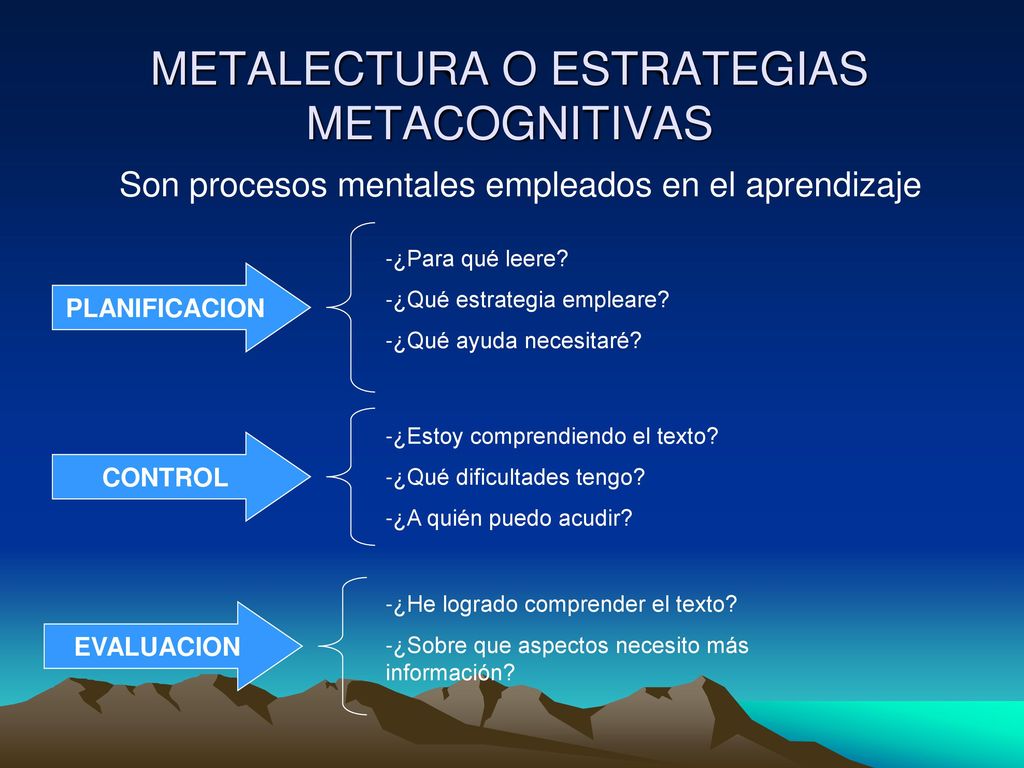 METALECTURA O ESTRATEGIAS METACOGNITIVAS

Son procesos mentales empleados en el aprendizaje

PLANIFICACION

-¿Para qué leere?
-¿Qué estrategia empleare?
-¿Qué ayuda necesitaré?

CONTROL

-¿Estoy comprendiendo el texto?
-¿Qué dificultades tengo?
-¿A quién puedo acudir?

EVALUACION

-¿He logrado comprender el texto?
-¿Sobre que aspectos necesito más información?